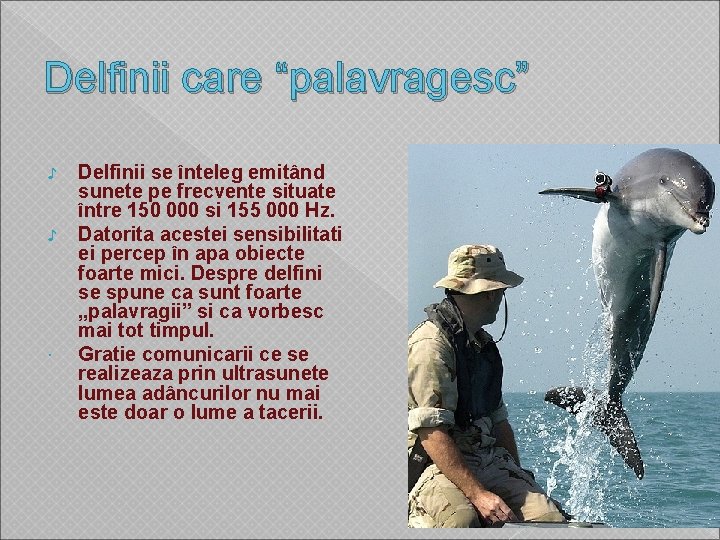 Delfinii care “palavragesc”

♪ Delfinii se înteleg emitând sunete pe frecvente situate între 150 000 si 155 000 Hz.

♪ Datorita acestei sensibilitati ei percep în apa obiecte foarte mici. Despre delfini se spune ca sunt foarte „palavragii” si ca vorbesc mai tot timpul.

Gratie comunicarii ce se realizeaza prin ultrasunete lumea adâncurilor nu mai este doar o lume a tacerii.